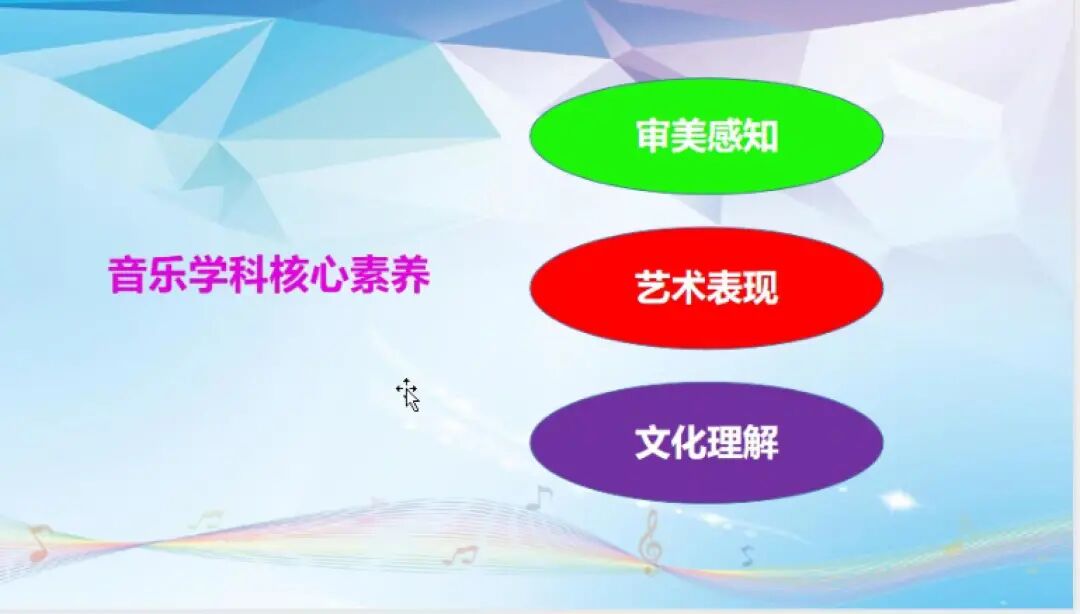 音乐学科核心素养

审美感知

艺术表现

文化理解